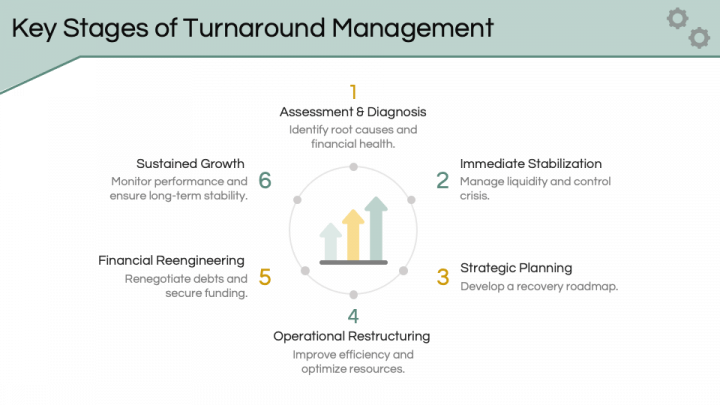 Key Stages of Turnaround Management

1
Assessment & Diagnosis
Identify root causes and financial health.

2
Immediate Stabilization
Manage liquidity and control crisis.

3
Strategic Planning
Develop a recovery roadmap.

4
Operational Restructuring
Improve efficiency and optimize resources.

5
Financial Reengineering
Renegotiate debts and secure funding.

6
Sustained Growth
Monitor performance and ensure long-term stability.